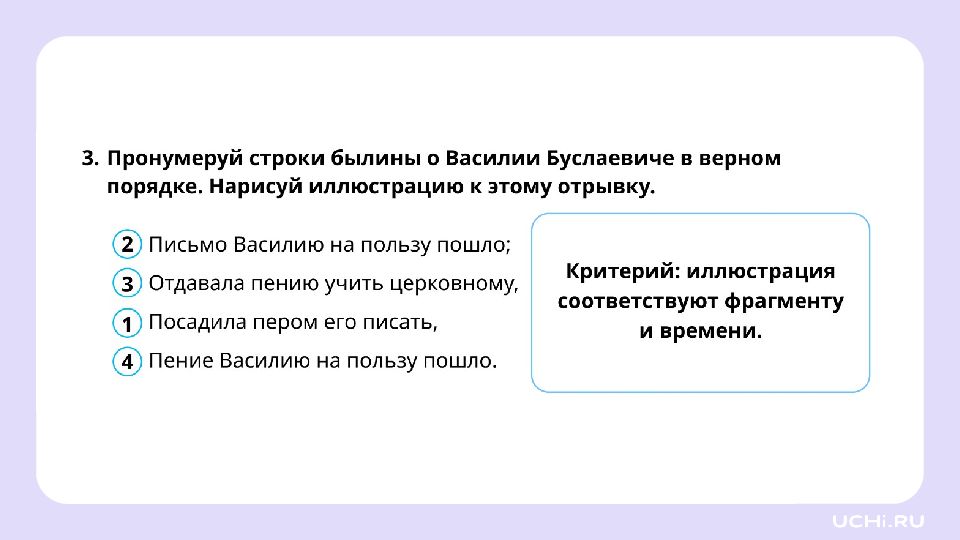 3. Пронумеруй строки былины о Василии Буслаевиче в верном порядке. Нарисуй иллюстрацию к этому отрывку.

2 Письмо Василию на пользу пошло;
3 Отдавала пению учить церковному,
1 Посадила пером его писать,
4 Пение Василию на пользу пошло.

Критерий: иллюстрация соответствуют фрагменту и времени.

UCHi.RU